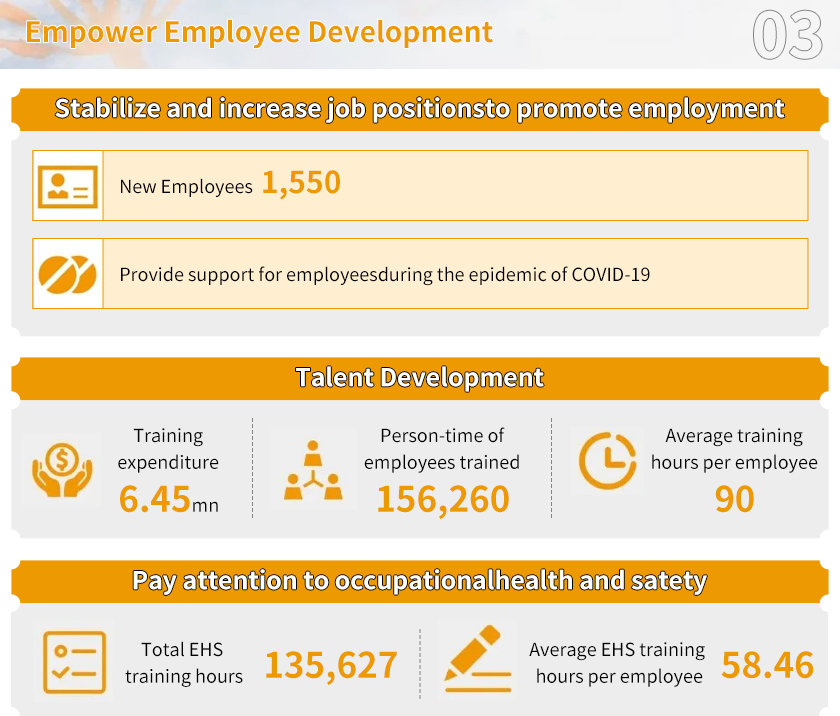 Empower Employee Development

03

Stabilize and increase job positionsto promote employment

New Employees 1,550

Provide support for employeesduring the epidemic of COVID-19

Talent Development

Training expenditure 6.45mn

Person-time of employees trained 156,260

Average training hours per employee 90

Pay attention to occupationalhealth and satety

Total EHS training hours 135,627

Average EHS training hours per employee 58.46